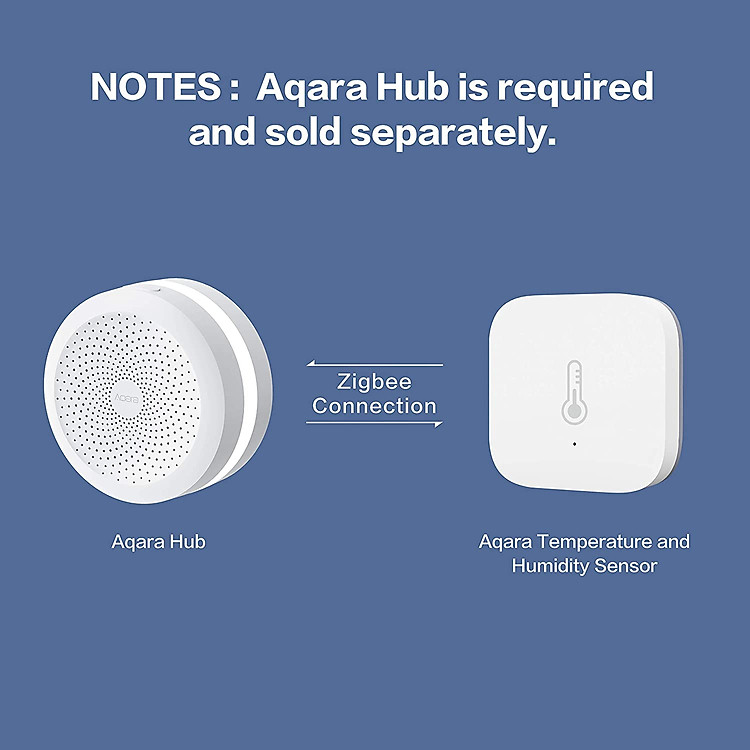 NOTES : Aqara Hub is required and sold separately.

Aqara

Zigbee Connection

Aqara Hub

Aqara Temperature and Humidity Sensor